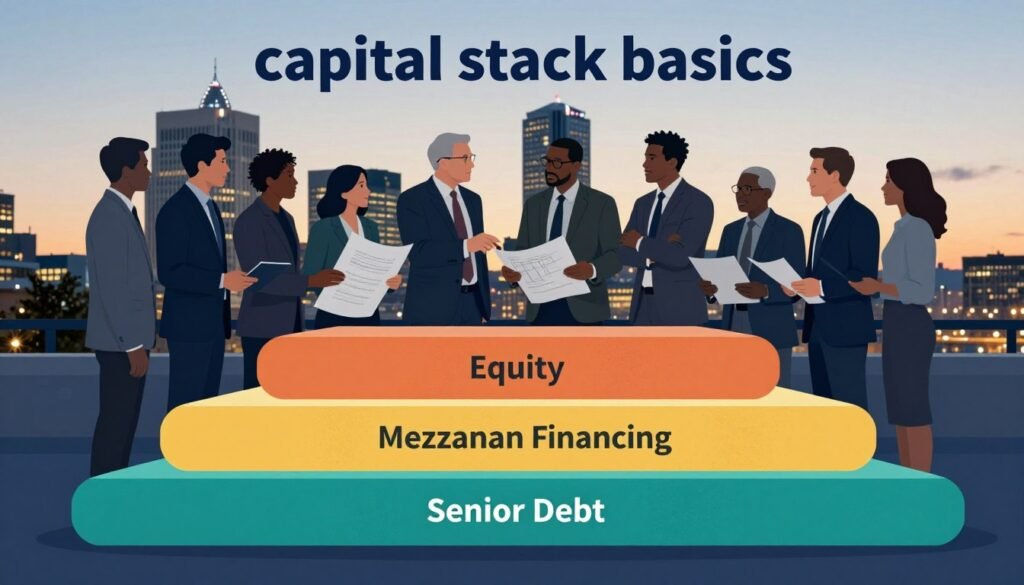 capital stack basics

Equity

Mezzanan Financing

Senior Debt